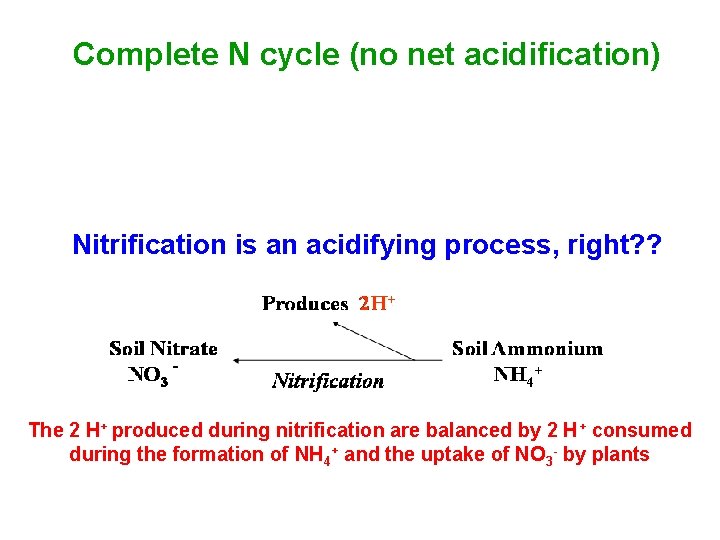 Complete N cycle (no net acidification)

Nitrification is an acidifying process, right??

Produces $2H^+$

Soil Nitrate
$NO_3^-$

Nitrification

Soil Ammonium
$NH_4^+$

The 2 $H^+$ produced during nitrification are balanced by 2 $H^+$ consumed during the formation of $NH_4^+$ and the uptake of $NO_3^-$ by plants